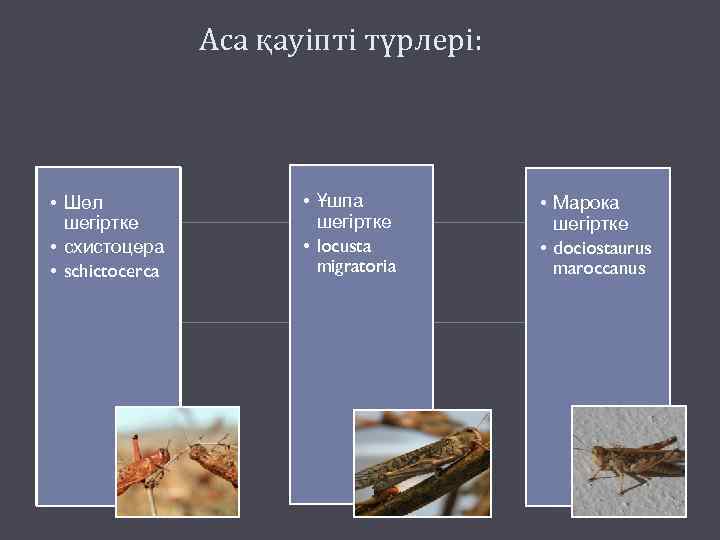 Аса қауіпті түрлері:

• Шөл шегіртке
• схистоцера
• schictocerca

• Ұшпа шегіртке
• locusta migratoria

• Марока шегіртке
• dociostaurus maroccanus